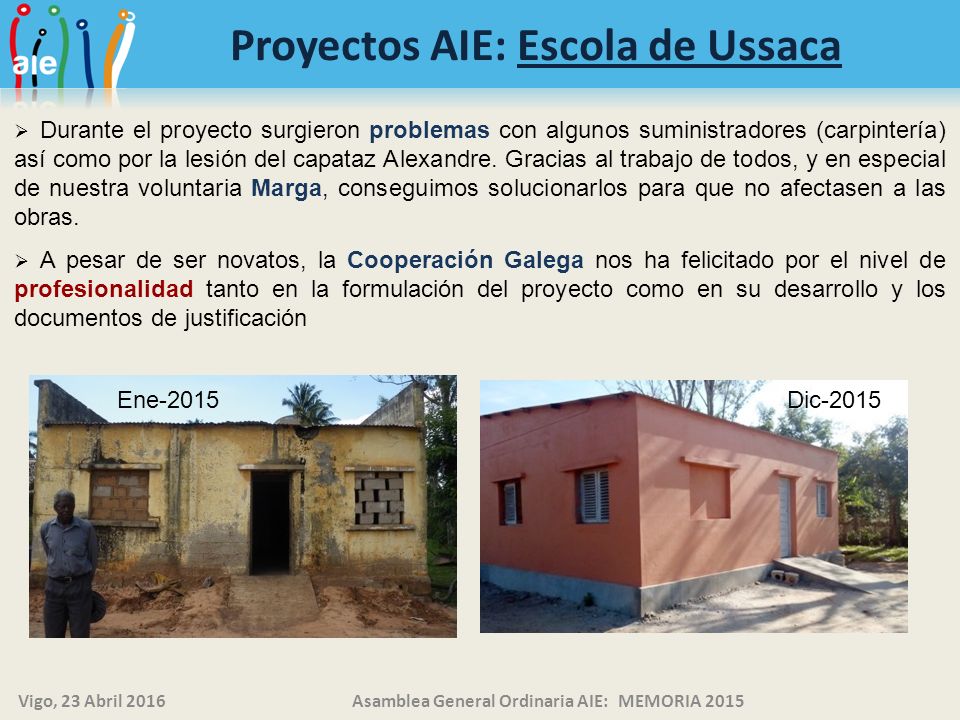 aie

Proyectos AIE: Escola de Ussaca

➢ Durante el proyecto surgieron problemas con algunos suministradores (carpintería) así como por la lesión del capataz Alexandre. Gracias al trabajo de todos, y en especial de nuestra voluntaria Marga, conseguimos solucionarlos para que no afectasen a las obras.

➢ A pesar de ser novatos, la Cooperación Galega nos ha felicitado por el nivel de profesionalidad tanto en la formulación del proyecto como en su desarrollo y los documentos de justificación

Ene-2015

Dic-2015

Vigo, 23 Abril 2016

Asamblea General Ordinaria AIE: MEMORIA 2015